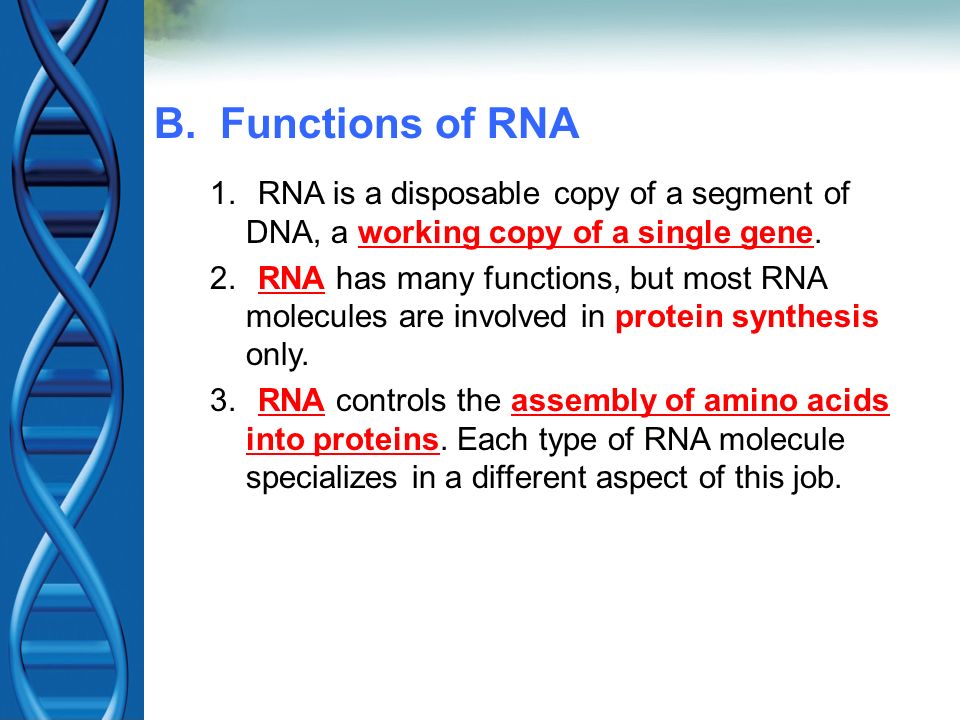 B. Functions of RNA

1. RNA is a disposable copy of a segment of DNA, a working copy of a single gene.
2. RNA has many functions, but most RNA molecules are involved in protein synthesis only.
3. RNA controls the assembly of amino acids into proteins. Each type of RNA molecule specializes in a different aspect of this job.